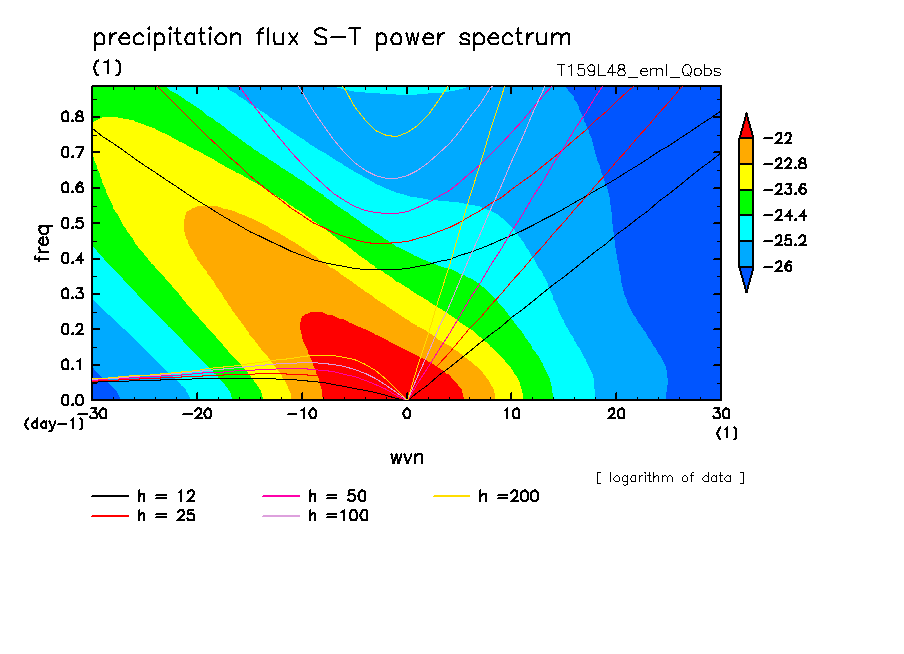 precipitation flux S−T power spectrum

(1)

T159L48_eml_Qobs

freq

0.8
0.7
0.6
0.5
0.4
0.3
0.2
0.1
0.0

(day−1)

−30 −20 −10 0 10 20 30

(1)

wvn

−22
−22.8
−23.6
−24.4
−25.2
−26

[ logarithm of data ]

h = 12
h = 25
h = 50
h =100
h =200